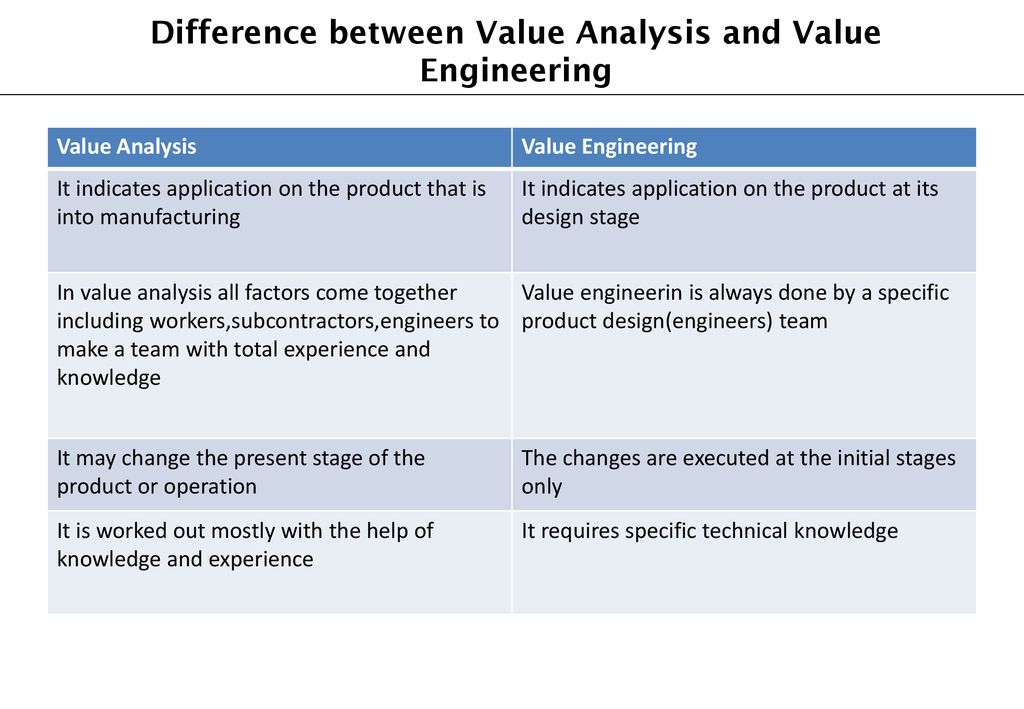 Difference between Value Analysis and Value Engineering

| Value Analysis | Value Engineering |
|---|---|
| It indicates application on the product that is into manufacturing | It indicates application on the product at its design stage |
| In value analysis all factors come together including workers,subcontractors,engineers to make a team with total experience and knowledge | Value engineerin is always done by a specific product design(engineers) team |
| It may change the present stage of the product or operation | The changes are executed at the initial stages only |
| It is worked out mostly with the help of knowledge and experience | It requires specific technical knowledge |